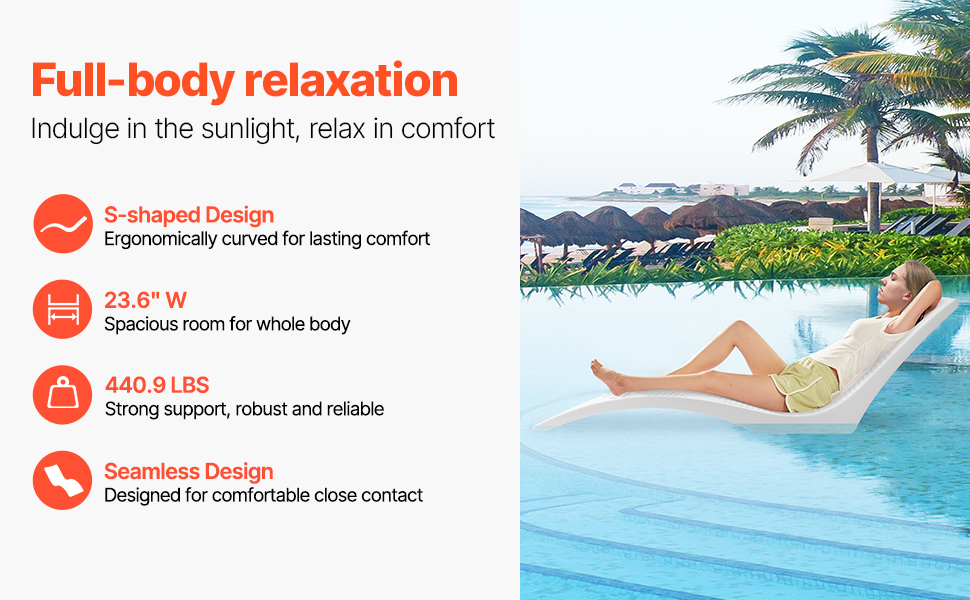 Full-body relaxation
Indulge in the sunlight, relax in comfort

S-shaped Design
Ergonomically curved for lasting comfort

23.6" W
Spacious room for whole body

440.9 LBS
Strong support, robust and reliable

Seamless Design
Designed for comfortable close contact